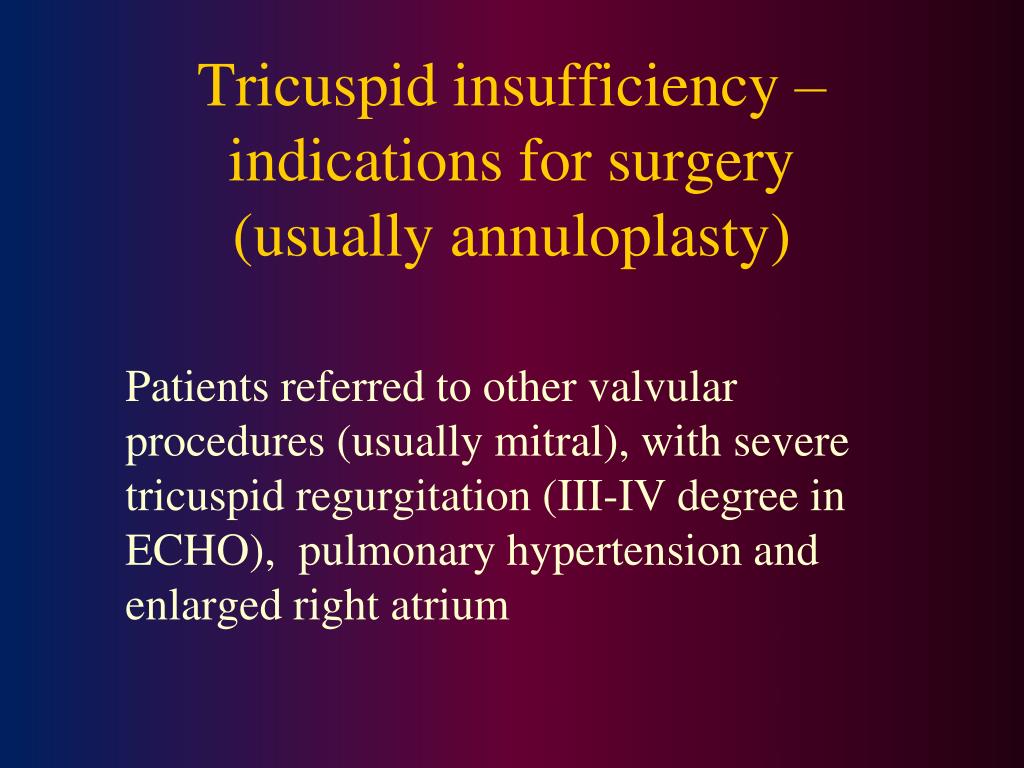 Tricuspid insufficiency – indications for surgery (usually annuloplasty)

Patients referred to other valvular procedures (usually mitral), with severe tricuspid regurgitation (III-IV degree in ECHO), pulmonary hypertension and enlarged right atrium